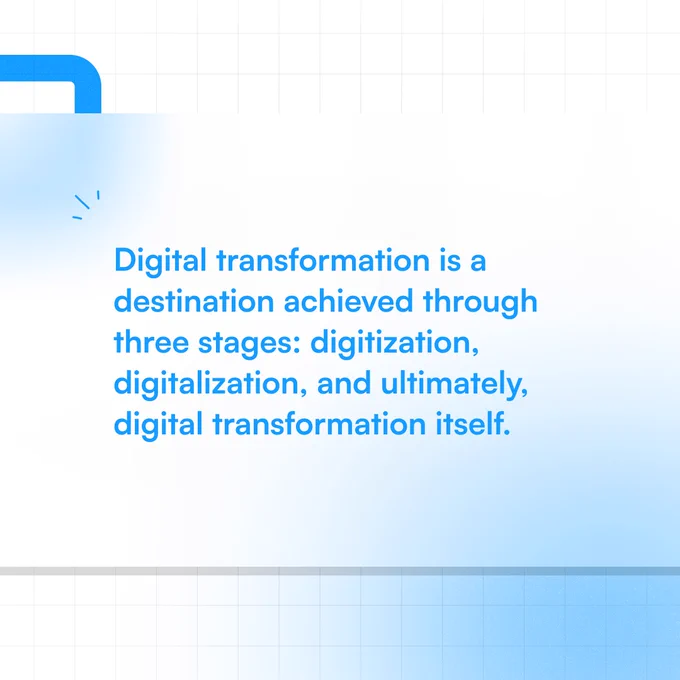 Digital transformation is a destination achieved through three stages: digitization, digitalization, and ultimately, digital transformation itself.